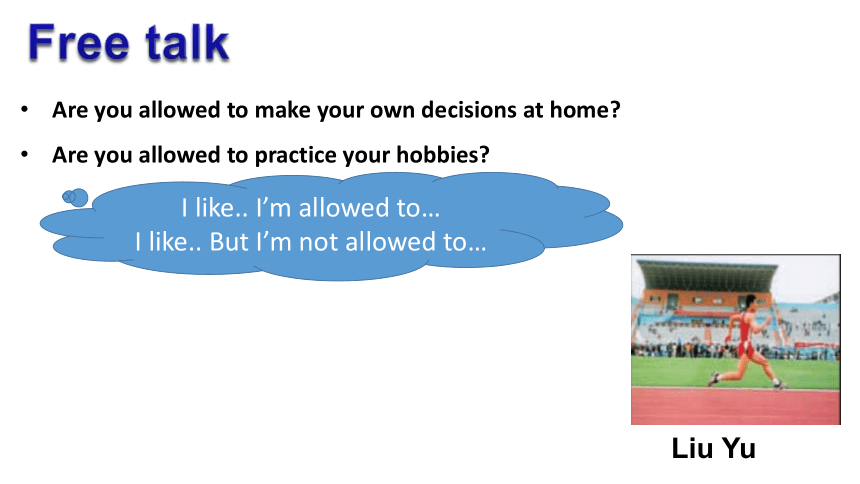 Free talk

• Are you allowed to make your own decisions at home?

• Are you allowed to practice your hobbies?

I like.. I'm allowed to…
I like.. But I'm not allowed to…

Liu Yu